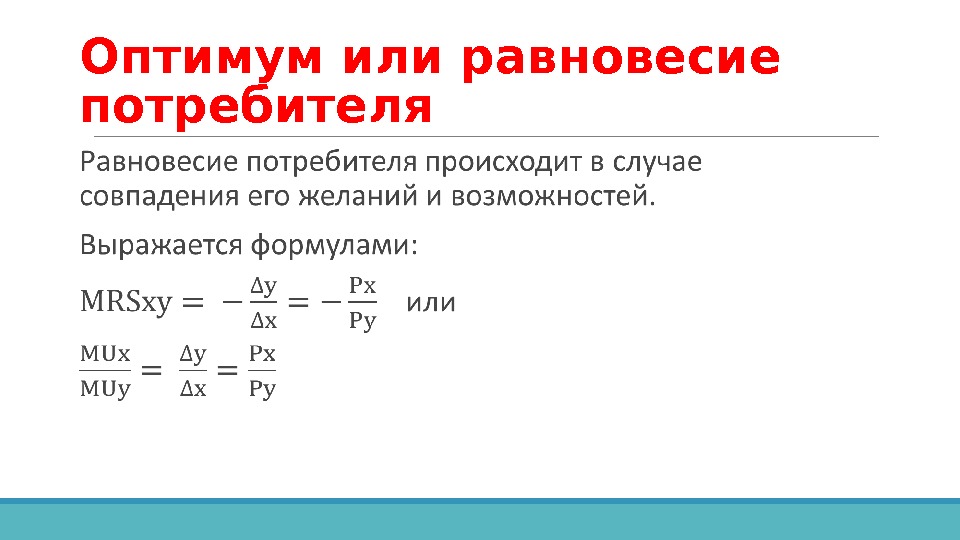 Оптимум или равновесие потребителя

Равновесие потребителя происходит в случае совпадения его желаний и возможностей.

Выражается формулами:

$MRSxy = -\frac{\Delta y}{\Delta x} = -\frac{Px}{Py}$ или

$\frac{MUx}{MUy} = \frac{\Delta y}{\Delta x} = \frac{Px}{Py}$